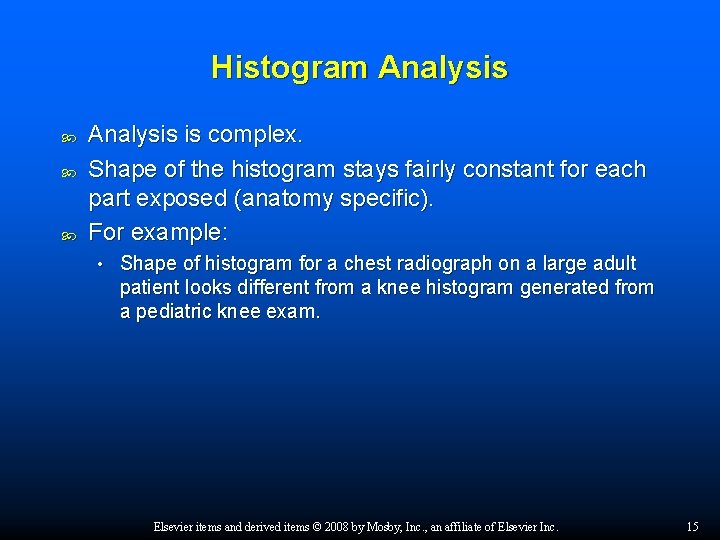 Histogram Analysis

Analysis is complex.

Shape of the histogram stays fairly constant for each part exposed (anatomy specific).

For example:

• Shape of histogram for a chest radiograph on a large adult patient looks different from a knee histogram generated from a pediatric knee exam.

Elsevier items and derived items © 2008 by Mosby, Inc., an affiliate of Elsevier Inc. 15